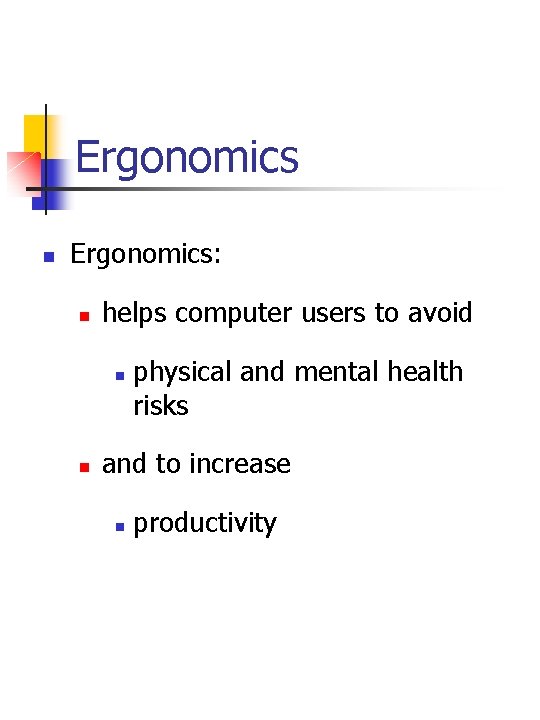 Ergonomics

Ergonomics:

helps computer users to avoid

physical and mental health risks

and to increase

productivity